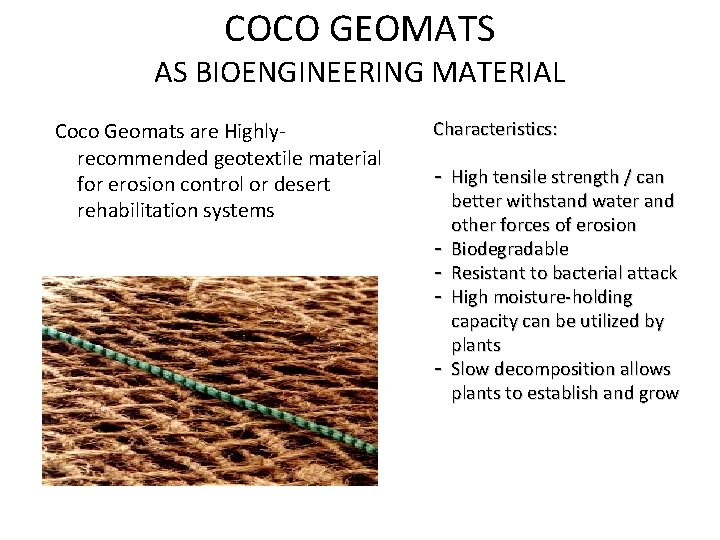 COCO GEOMATS
AS BIOENGINEERING MATERIAL

Coco Geomats are Highly-recommended geotextile material for erosion control or desert rehabilitation systems

Characteristics:

- High tensile strength / can better withstand water and other forces of erosion
- Biodegradable
- Resistant to bacterial attack
- High moisture-holding capacity can be utilized by plants
- Slow decomposition allows plants to establish and grow